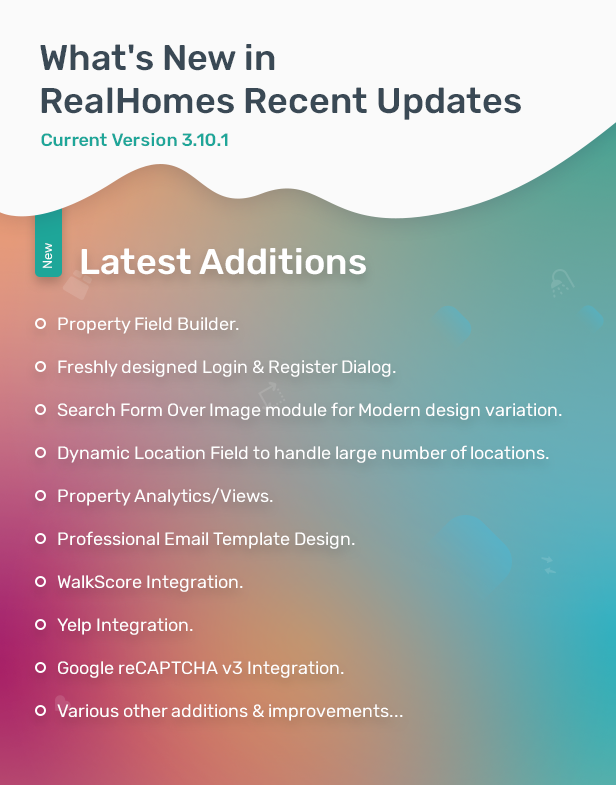 What's New in
RealHomes Recent Updates

Current Version 3.10.1

New

Latest Additions

Property Field Builder.

Freshly designed Login & Register Dialog.

Search Form Over Image module for Modern design variation.

Dynamic Location Field to handle large number of locations.

Property Analytics/Views.

Professional Email Template Design.

WalkScore Integration.

Yelp Integration.

Google reCAPTCHA v3 Integration.

Various other additions & improvements...